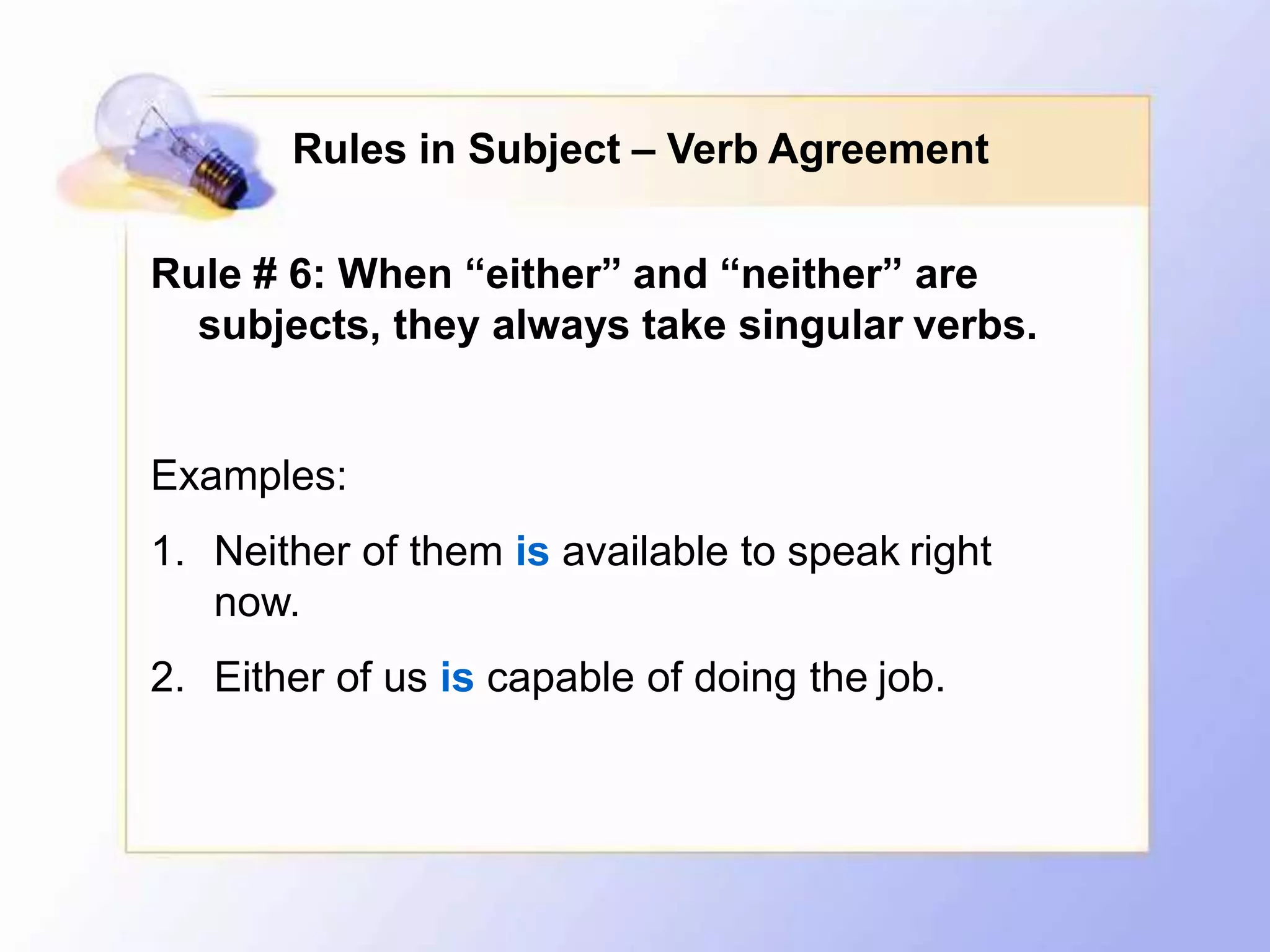 Rules in Subject – Verb Agreement

Rule # 6: When “either” and “neither” are subjects, they always take singular verbs.

Examples:

1. Neither of them is available to speak right now.

2. Either of us is capable of doing the job.